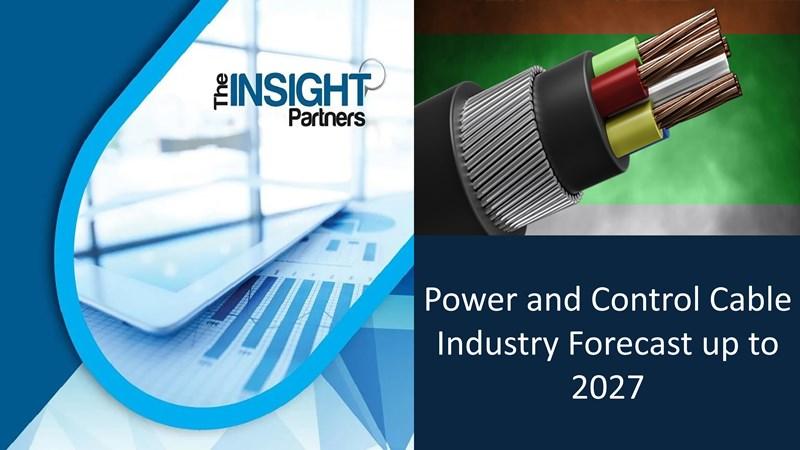 The INSIGHT Partners

Power and Control Cable Industry Forecast up to 2027